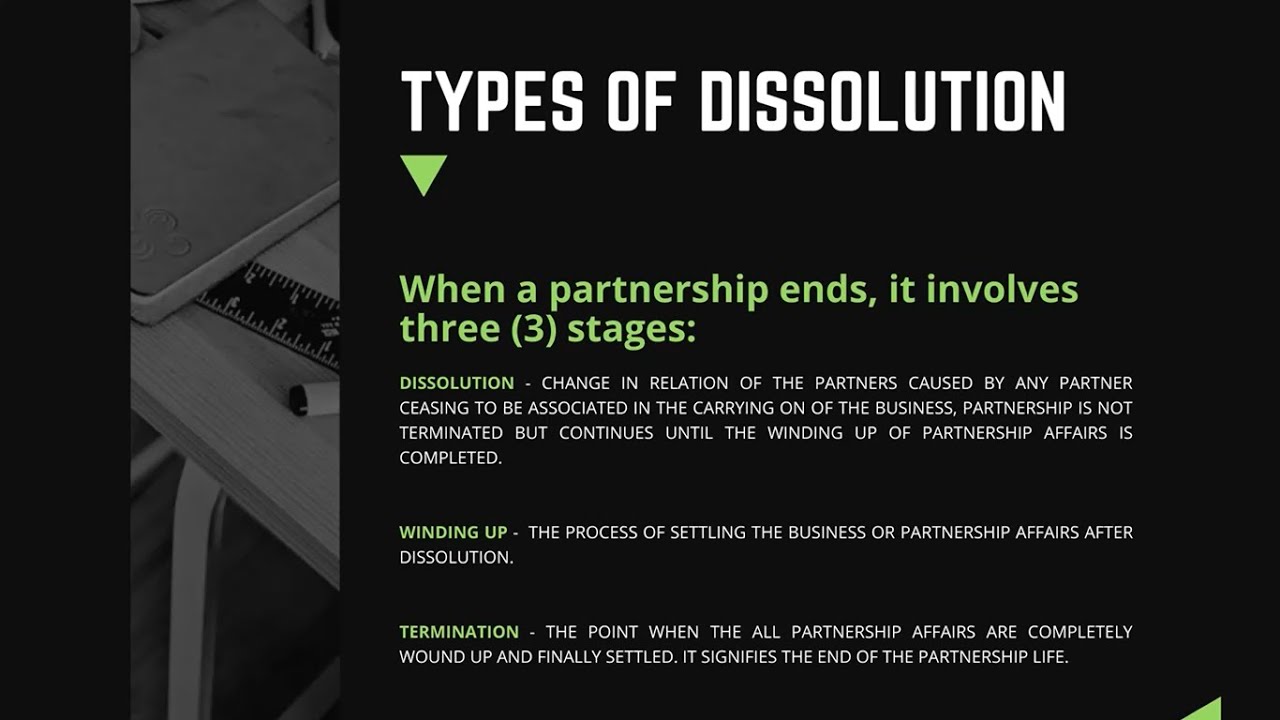 TYPES OF DISSOLUTION

When a partnership ends, it involves three (3) stages:

DISSOLUTION - CHANGE IN RELATION OF THE PARTNERS CAUSED BY ANY PARTNER CEASING TO BE ASSOCIATED IN THE CARRYING ON OF THE BUSINESS, PARTNERSHIP IS NOT TERMINATED BUT CONTINUES UNTIL THE WINDING UP OF PARTNERSHIP AFFAIRS IS COMPLETED.

WINDING UP - THE PROCESS OF SETTLING THE BUSINESS OR PARTNERSHIP AFFAIRS AFTER DISSOLUTION.

TERMINATION - THE POINT WHEN THE ALL PARTNERSHIP AFFAIRS ARE COMPLETELY WOUND UP AND FINALLY SETTLED. IT SIGNIFIES THE END OF THE PARTNERSHIP LIFE.